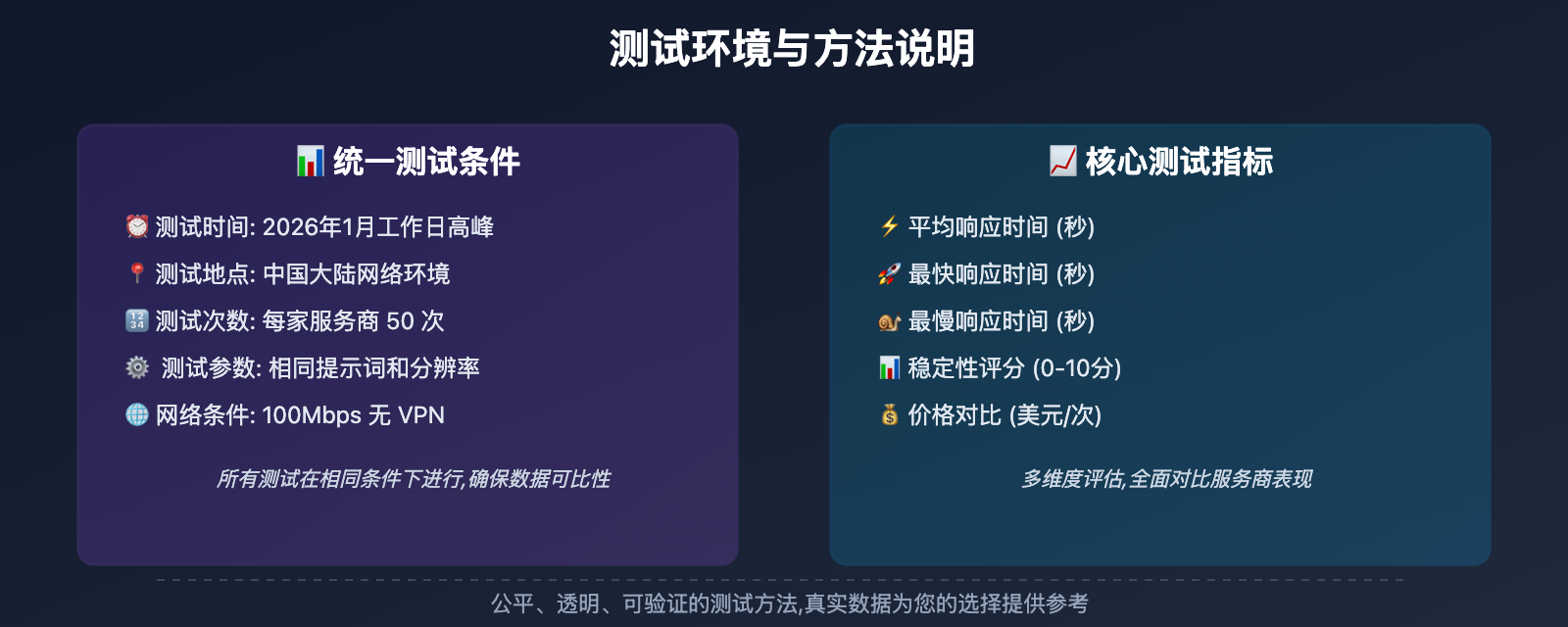 测试环境与方法说明

📊 统一测试条件

⏰ 测试时间: 2026年1月工作日高峰

📍 测试地点: 中国大陆网络环境

🔢 测试次数: 每家服务商 50 次

⚙️ 测试参数: 相同提示词和分辨率

🌐 网络条件: 100Mbps 无 VPN

所有测试在相同条件下进行,确保数据可比性

📈 核心测试指标

⚡ 平均响应时间 (秒)

🚀 最快响应时间 (秒)

🐌 最慢响应时间 (秒)

📊 稳定性评分 (0-10分)

💰 价格对比 (美元/次)

多维度评估,全面对比服务商表现

公平、透明、可验证的测试方法,真实数据为您的选择提供参考